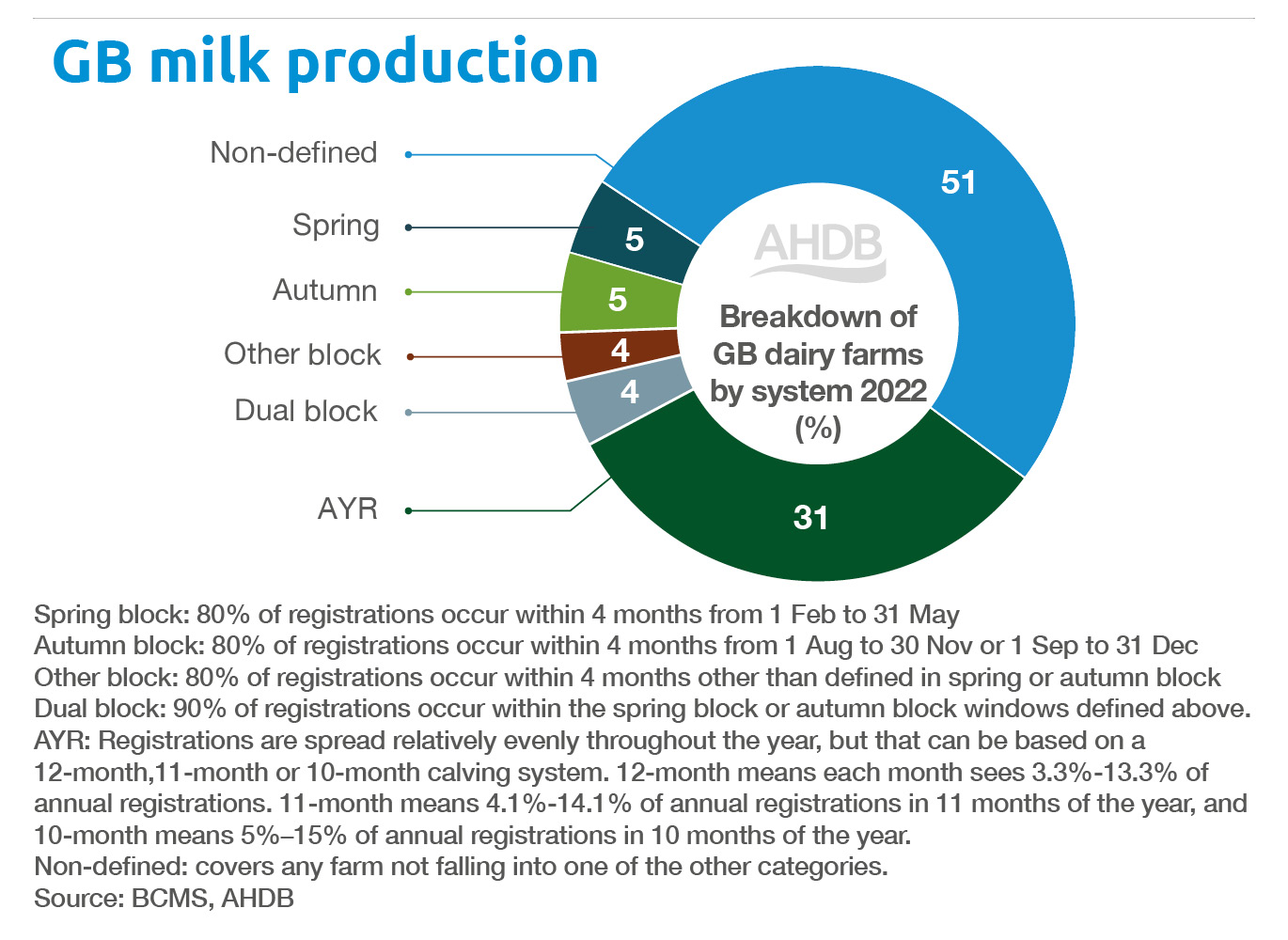 GB milk production

Non-defined
Spring
Autumn
Other block
Dual block
AYR

51
5
5
4
4
31

AHDB
Breakdown of GB dairy farms by system 2022 (%)

Spring block: 80% of registrations occur within 4 months from 1 Feb to 31 May
Autumn block: 80% of registrations occur within 4 months from 1 Aug to 30 Nov or 1 Sep to 31 Dec
Other block: 80% of registrations occur within 4 months other than defined in spring or autumn block
Dual block: 90% of registrations occur within the spring block or autumn block windows defined above.
AYR: Registrations are spread relatively evenly throughout the year, but that can be based on a 12-month,11-month or 10-month calving system. 12-month means each month sees 3.3%-13.3% of annual registrations. 11-month means 4.1%-14.1% of annual registrations in 11 months of the year, and 10-month means 5%–15% of annual registrations in 10 months of the year.
Non-defined: covers any farm not falling into one of the other categories.
Source: BCMS, AHDB